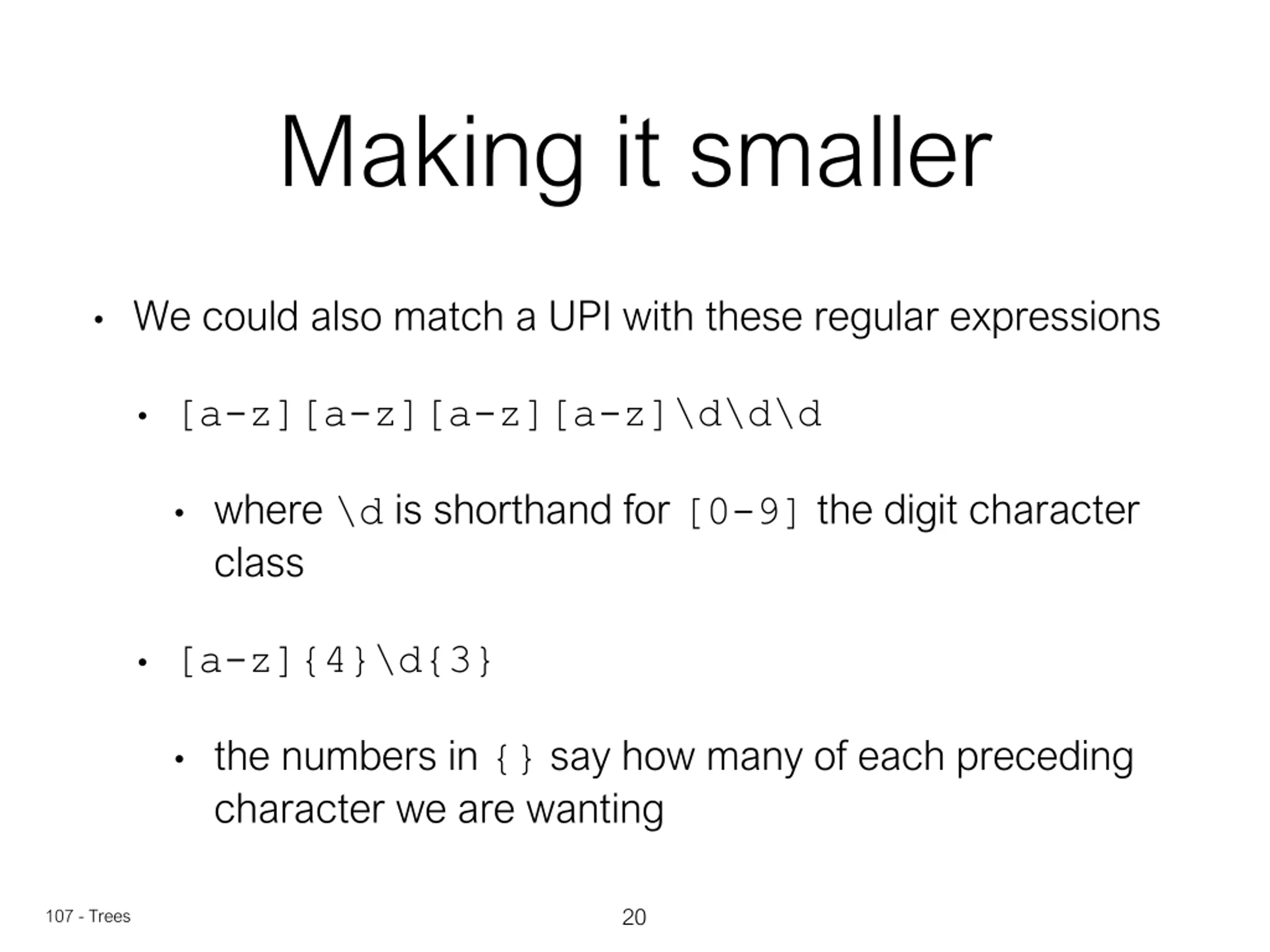 Making it smaller

• We could also match a UPI with these regular expressions

• [a-z][a-z][a-z][a-z]\d\d\d

• where \d is shorthand for [0-9] the digit character class

• [a-z]{4}\d{3}

• the numbers in {} say how many of each preceding character we are wanting

107 - Trees

20